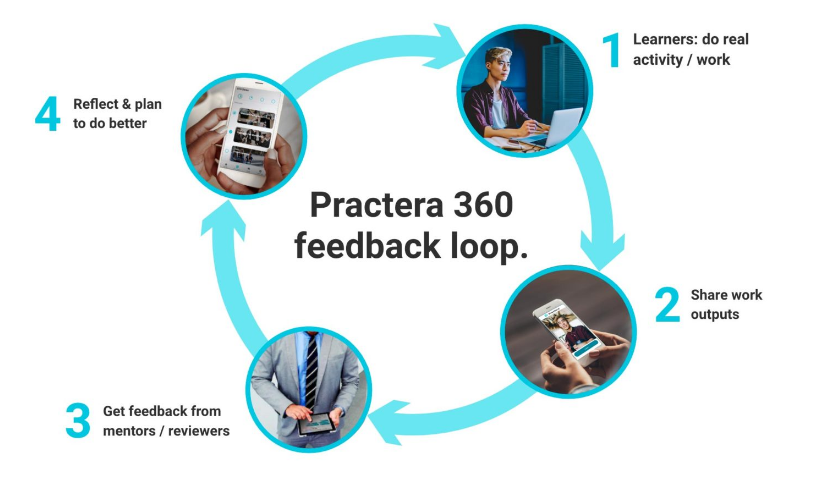 Practera 360 feedback loop.

1 Learners: do real activity / work

2 Share work outputs

3 Get feedback from mentors / reviewers

4 Reflect & plan to do better